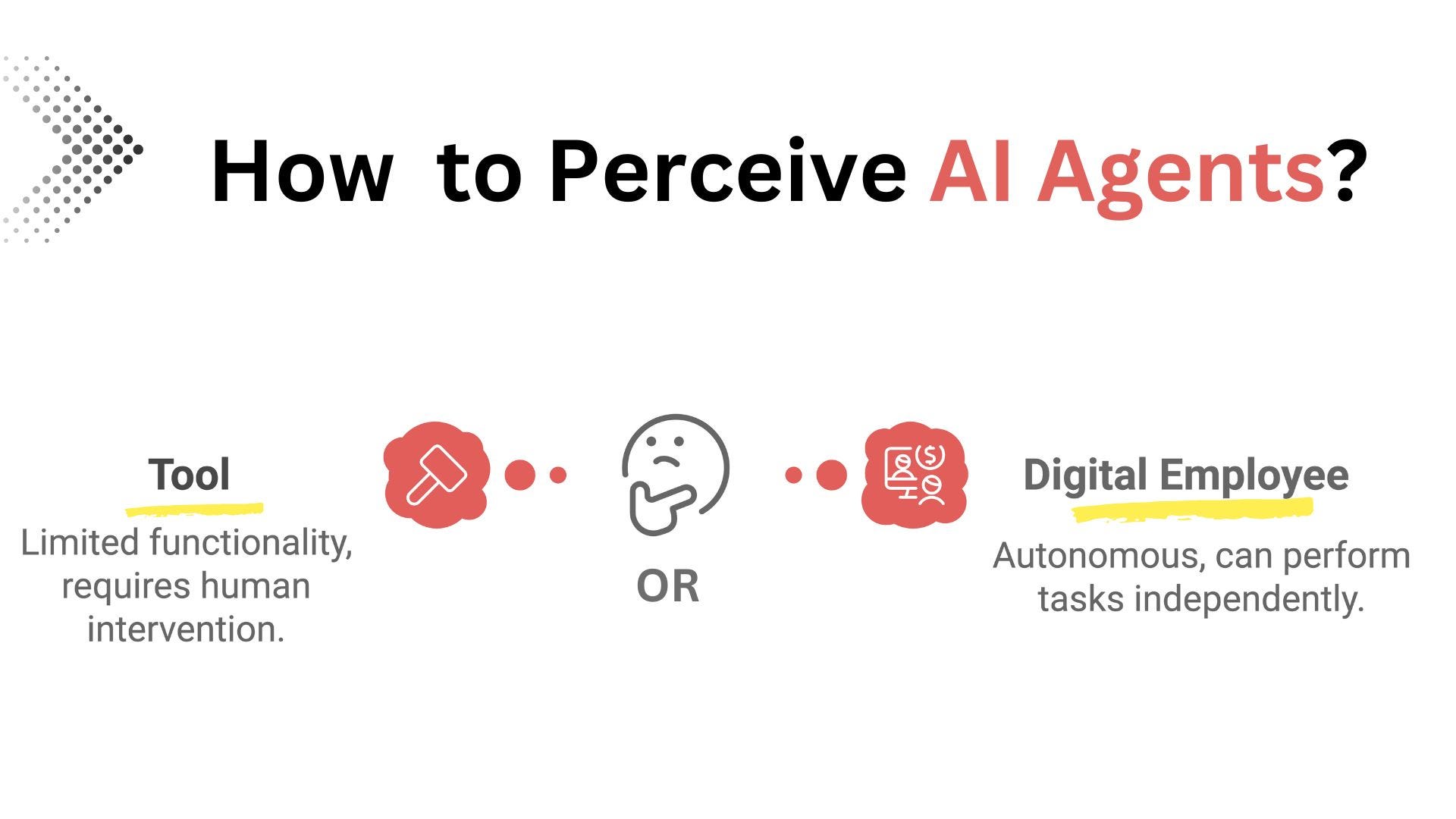 How  to Perceive AI Agents?

Tool

Limited functionality, requires human intervention.

OR

Digital Employee

Autonomous, can perform tasks independently.